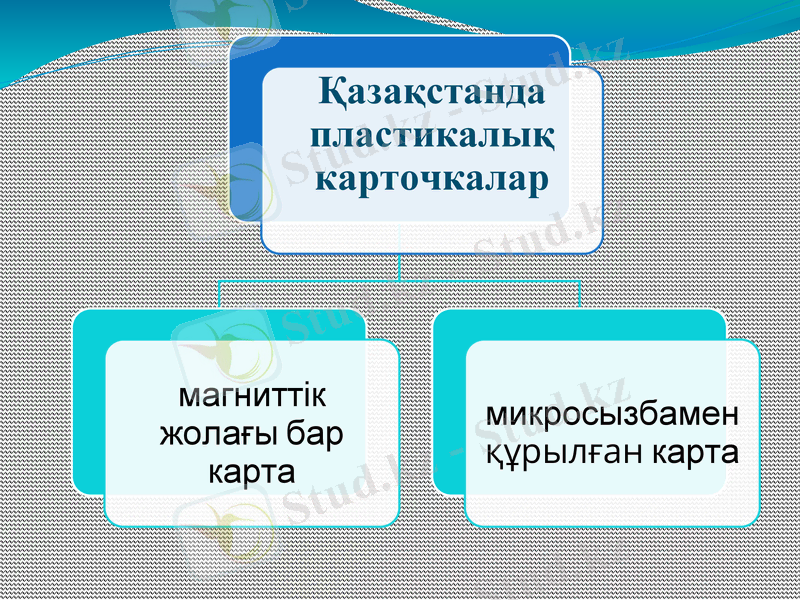 Қазақстанда пластикалық карточкалар

магниттік жолағы бар карта

микросызбамен құрылған карта

Stud.kz - Stud.kz